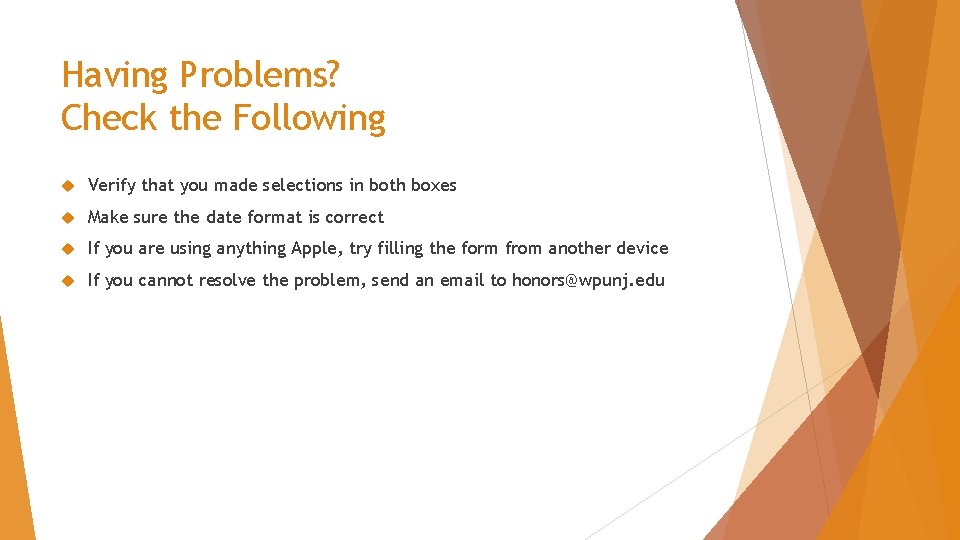 Having Problems?
Check the Following

Verify that you made selections in both boxes

Make sure the date format is correct

If you are using anything Apple, try filling the form from another device

If you cannot resolve the problem, send an email to honors@wpunj.edu